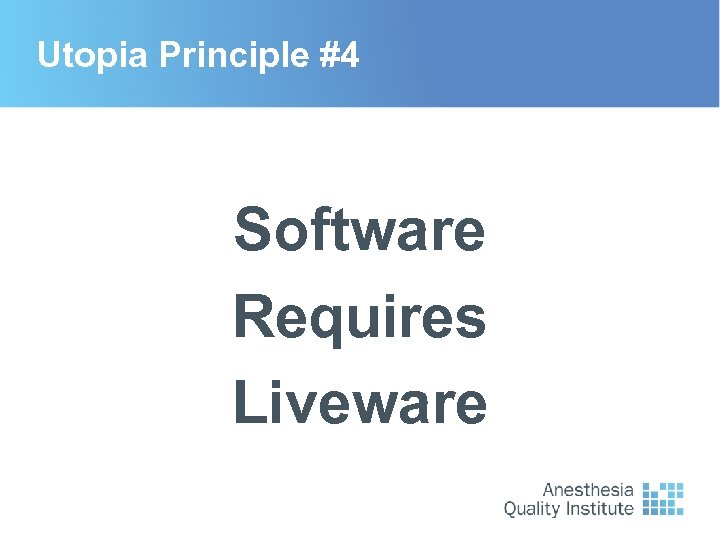 Utopia Principle #4

Software
Requires
Liveware

Anesthesia
Quality Institute